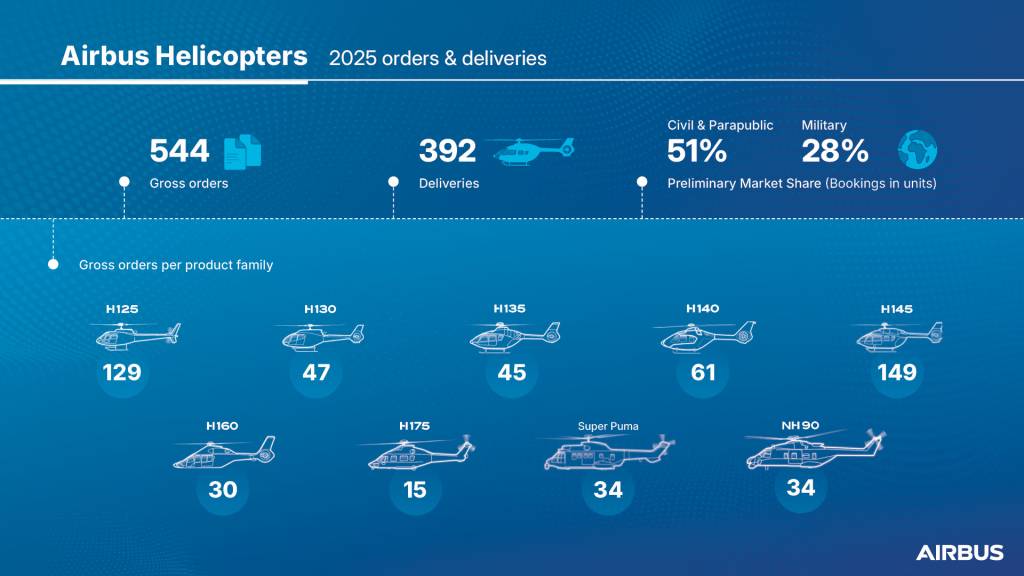 Airbus Helicopters 2025 orders & deliveries

544
Gross orders

392
Deliveries

Civil & Parapublic
51%

Military
28%

Preliminary Market Share (Bookings in units)

Gross orders per product family

H125
129

H130
47

H135
45

H140
61

H145
149

H160
30

H175
15

Super Puma
34

NH90
34

AIRBUS